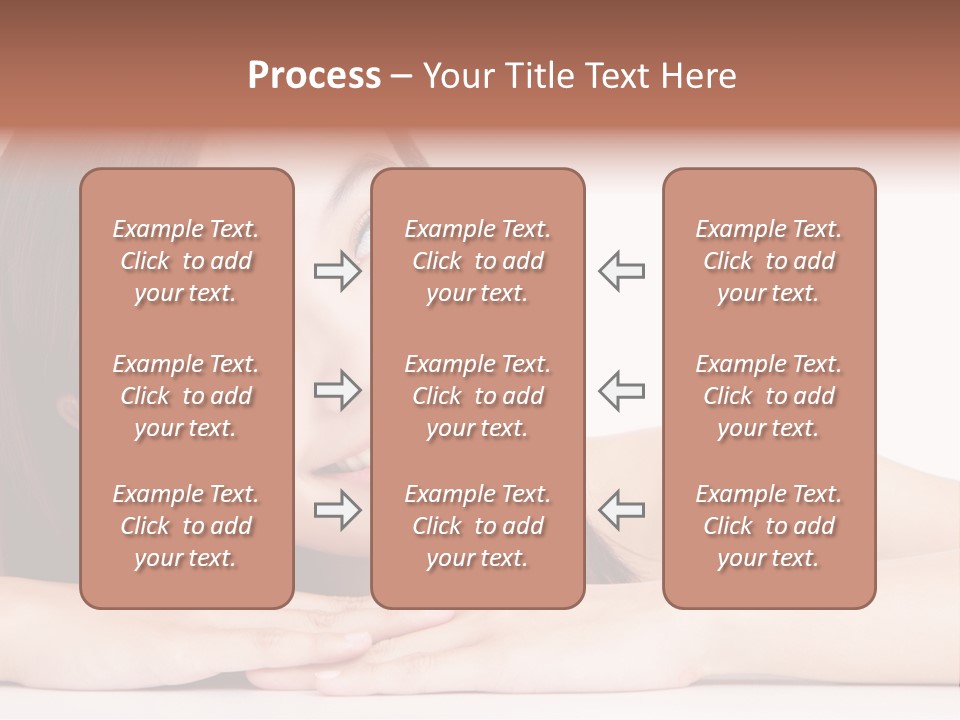 Process – Your Title Text Here

Example Text. Click to add your text.

Example Text. Click to add your text.

Example Text. Click to add your text.

Example Text. Click to add your text.

Example Text. Click to add your text.

Example Text. Click to add your text.

Example Text. Click to add your text.

Example Text. Click to add your text.

Example Text. Click to add your text.